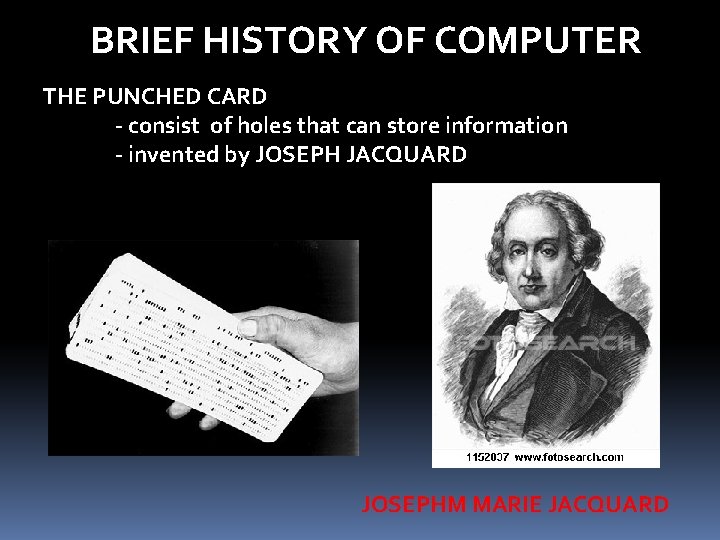 BRIEF HISTORY OF COMPUTER

THE PUNCHED CARD
- consist of holes that can store information
- invented by JOSEPH JACQUARD

FOTOSEARCH

1152037 www.fotosearch.com

JOSEPHM MARIE JACQUARD